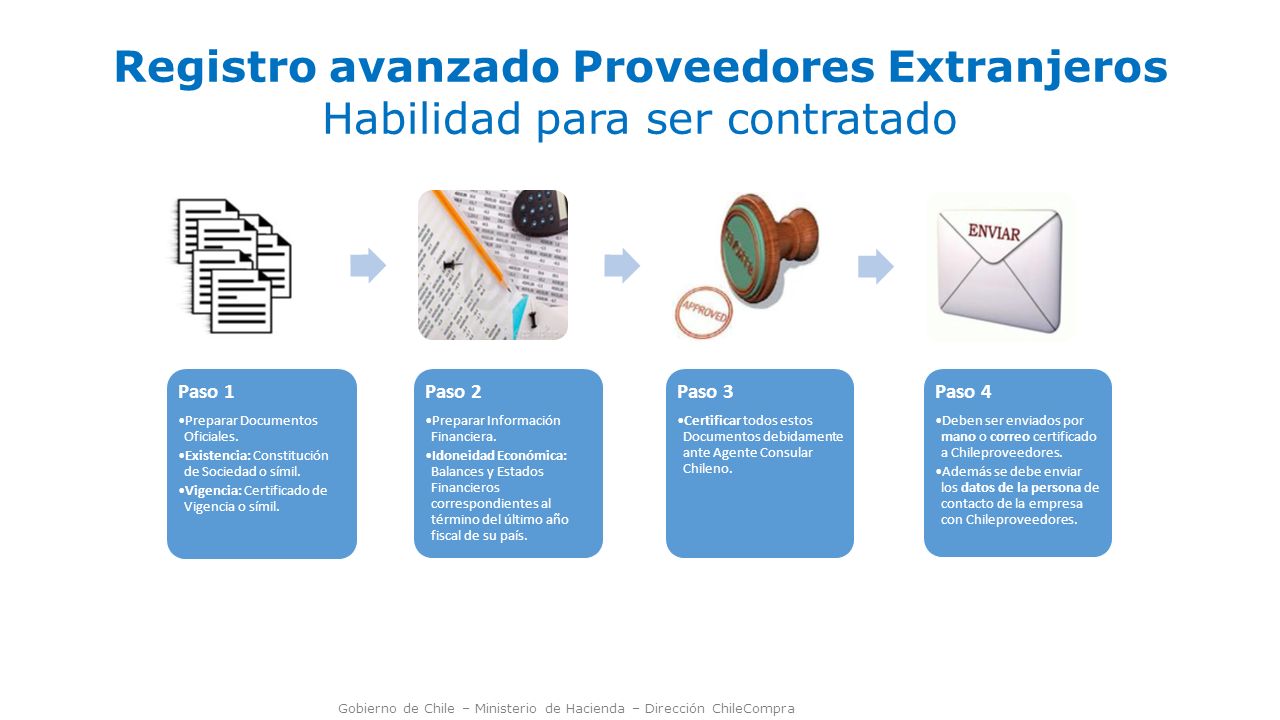 Registro avanzado Proveedores Extranjeros
Habilidad para ser contratado

APPROVED

ENVIAR

Paso 1

•Preparar Documentos Oficiales.
•Existencia: Constitución de Sociedad o símil.
•Vigencia: Certificado de Vigencia o símil.

Paso 2

•Preparar Información Financiera.
•Idoneidad Económica: Balances y Estados Financieros correspondientes al término del último año fiscal de su país.

Paso 3

•Certificar todos estos Documentos debidamente ante Agente Consular Chileno.

Paso 4

•Deben ser enviados por mano o correo certificado a Chileproveedores.
•Además se debe enviar los datos de la persona de contacto de la empresa con Chileproveedores.

Gobierno de Chile – Ministerio de Hacienda – Dirección ChileCompra